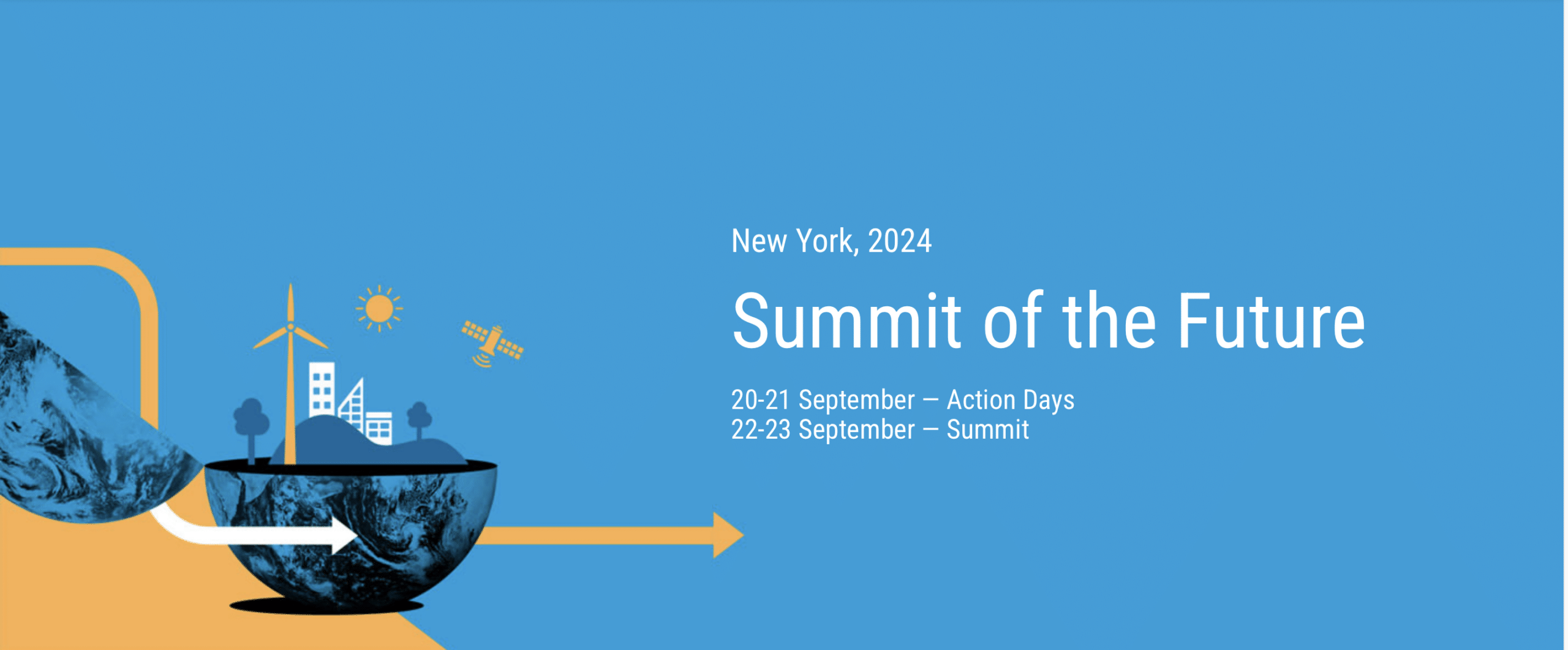 New York, 2024

Summit of the Future

20-21 September — Action Days
22-23 September — Summit